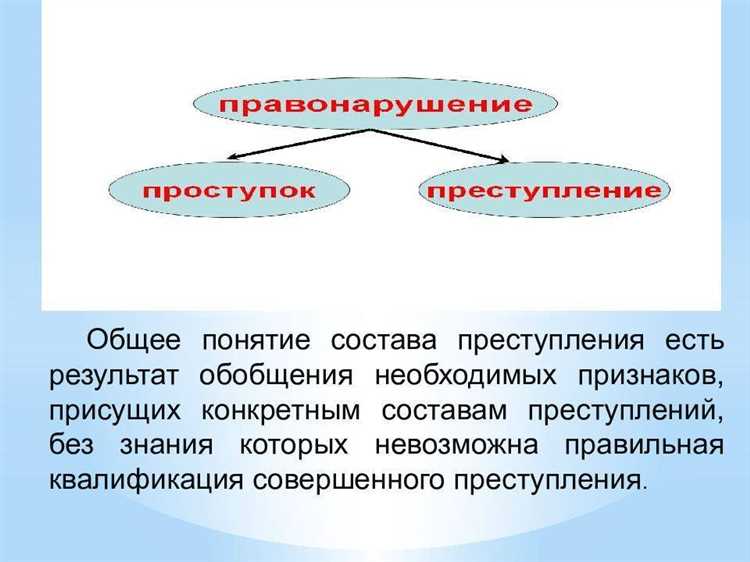 правонарушение

проступок

преступление

Общее понятие состава преступления есть результат обобщения необходимых признаков, присущих конкретным составам преступлений, без знания которых невозможна правильная квалификация совершенного преступления.